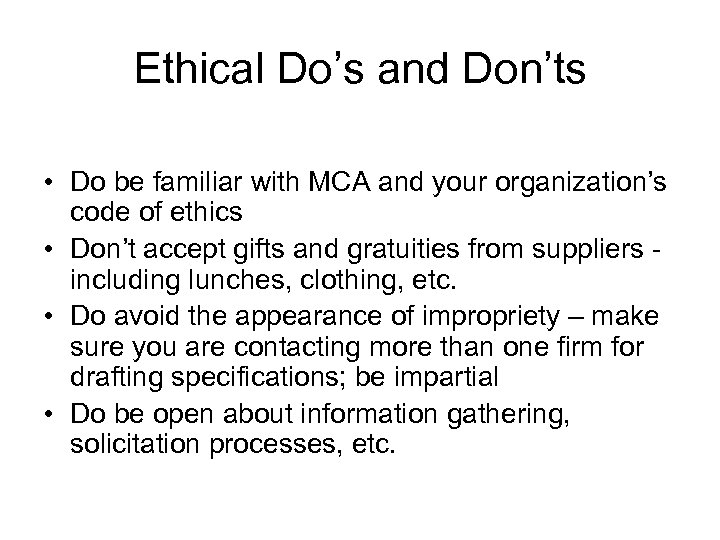 Ethical Do’s and Don’ts

• Do be familiar with MCA and your organization’s code of ethics

• Don’t accept gifts and gratuities from suppliers - including lunches, clothing, etc.

• Do avoid the appearance of impropriety – make sure you are contacting more than one firm for drafting specifications; be impartial

• Do be open about information gathering, solicitation processes, etc.